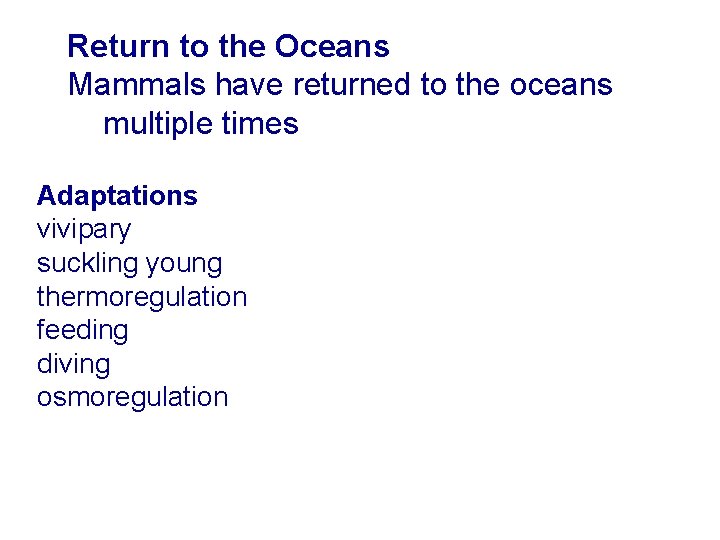 Return to the Oceans
Mammals have returned to the oceans multiple times

Adaptations
vivipary
suckling young
thermoregulation
feeding
diving
osmoregulation